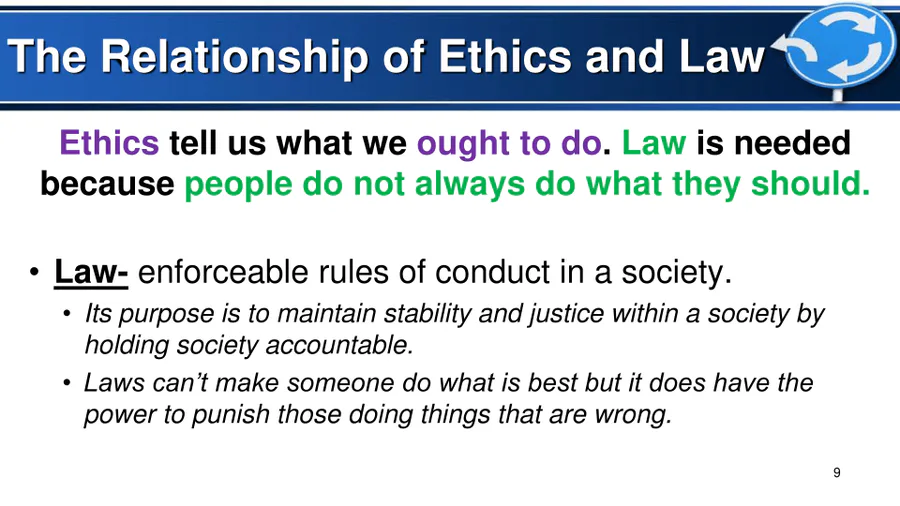 The Relationship of Ethics and Law

Ethics tell us what we ought to do. Law is needed because people do not always do what they should.

• Law- enforceable rules of conduct in a society.
  • Its purpose is to maintain stability and justice within a society by holding society accountable.
  • Laws can't make someone do what is best but it does have the power to punish those doing things that are wrong.

9